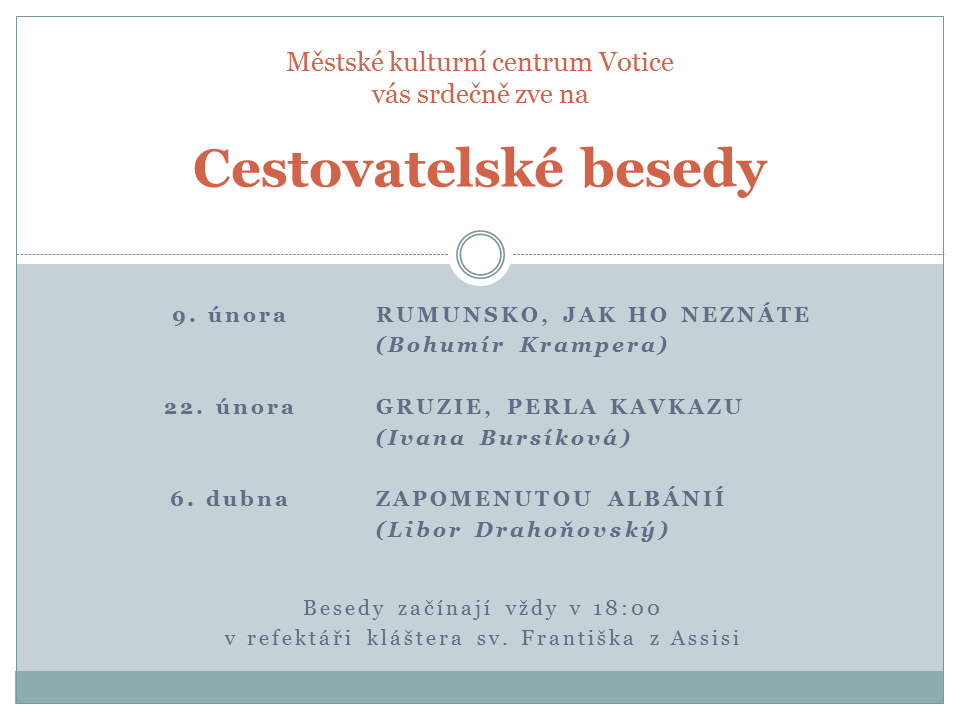 Městské kulturní centrum Votice
vás srdečně zve na

Cestovatelské besedy

9. února RUMUNSKO, JAK HO NEZNÁTE
(Bohumír Krampera)

22. února GRUZIE, PERLA KAVKAZU
(Ivana Bursíková)

6. dubna ZAPOMENUTOU ALBÁNIÍ
(Libor Drahoňovský)

Besedy začínají vždy v 18:00
v refektáři kláštera sv. Františka z Assisi